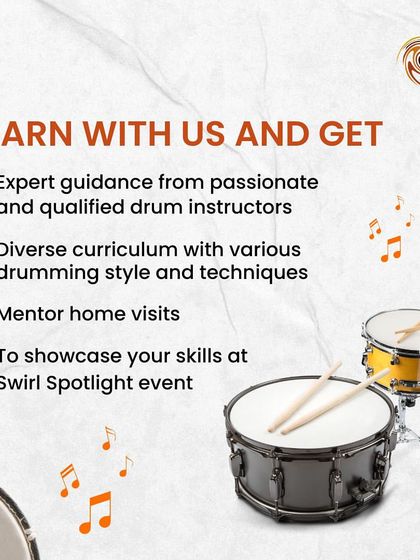 ARN WITH US AND GET

Expert guidance from passionate and qualified drum instructors

Diverse curriculum with various drumming style and techniques

Mentor home visits

To showcase your skills at Swirl Spotlight event